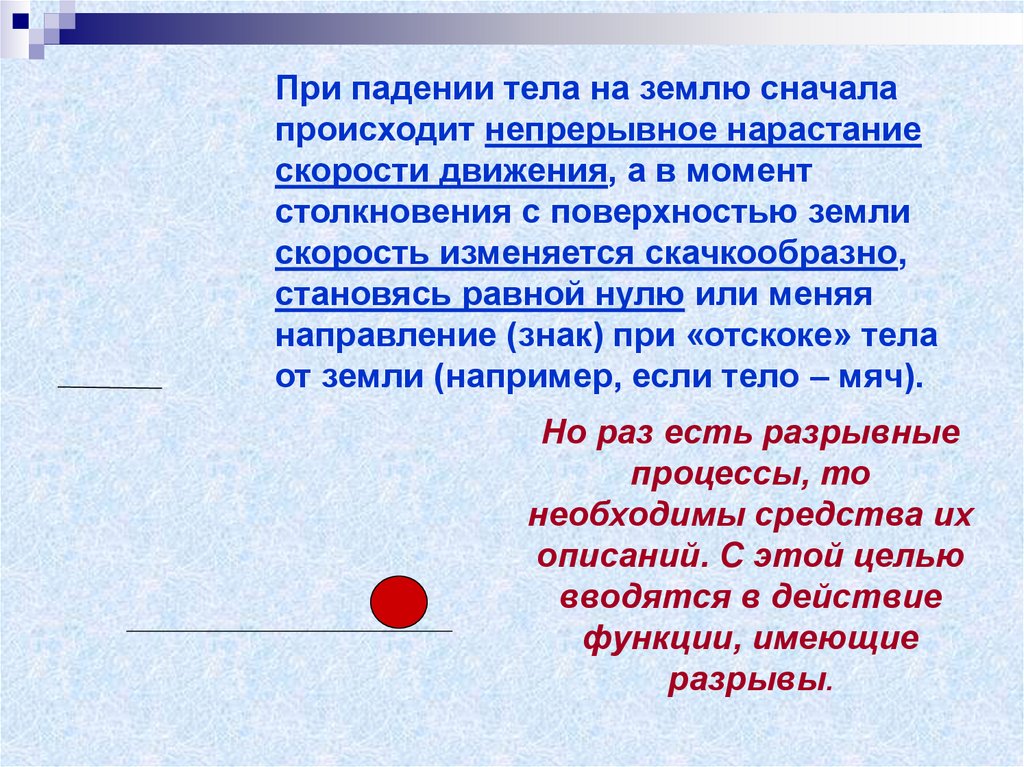 При падении тела на землю сначала происходит непрерывное нарастание скорости движения, а в момент столкновения с поверхностью земли скорость изменяется скачкообразно, становясь равной нулю или меняя направление (знак) при «отскоке» тела от земли (например, если тело – мяч).

Но раз есть разрывные процессы, то необходимы средства их описаний. С этой целью вводятся в действие функции, имеющие разрывы.